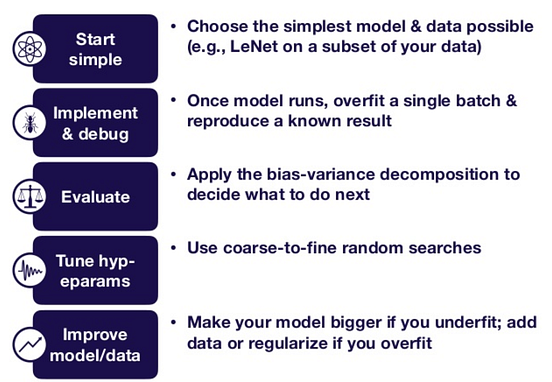 Start simple

• Choose the simplest model & data possible (e.g., LeNet on a subset of your data)

Implement & debug

• Once model runs, overfit a single batch & reproduce a known result

Evaluate

• Apply the bias-variance decomposition to decide what to do next

Tune hyp-eparams

• Use coarse-to-fine random searches

Improve model/data

• Make your model bigger if you underfit; add data or regularize if you overfit